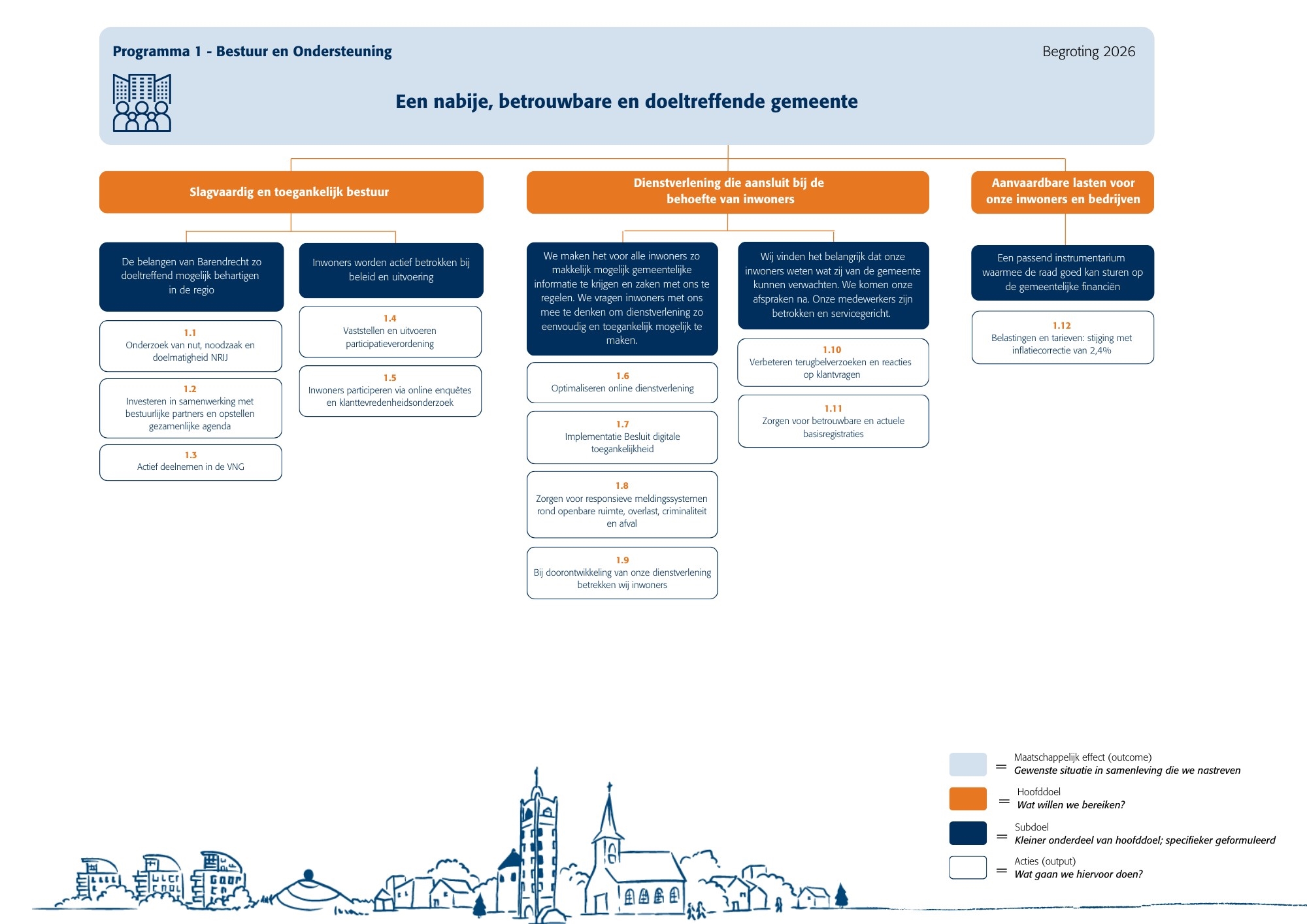 Programma 1 - Bestuur en Ondersteuning

Begroting 2026

Een nabije, betrouwbare en doeltreffende gemeente

Slagvaardig en toegankelijk bestuur

De belangen van Barendrecht zo doeltreffend mogelijk behartigen in de regio

1.1
Onderzoek van nut, noodzaak en doelmatigheid NRIJ

1.2
Investeren in samenwerking met bestuurlijke partners en opstellen gezamenlijke agenda

1.3
Actief deelnemen in de VNG

Inwoners worden actief betrokken bij beleid en uitvoering

1.4
Vaststellen en uitvoeren participatieverordening

1.5
Inwoners participeren via online enquêtes en klanttevredenheidsonderzoek

Dienstverlening die aansluit bij de behoefte van inwoners

We maken het voor alle inwoners zo makkelijk mogelijk gemeentelijke informatie te krijgen en zaken met ons te regelen. We vragen inwoners met ons mee te denken om dienstverlening zo eenvoudig en toegankelijk mogelijk te maken.

1.6
Optimaliseren online dienstverlening

1.7
Implementatie Besluit digitale toegankelijkheid

1.8
Zorgen voor responsieve meldingssystemen rond openbare ruimte, overlast, criminaliteit en afval

1.9
Bij doorontwikkeling van onze dienstverlening betrekken wij inwoners

Wij vinden het belangrijk dat onze inwoners weten wat zij van de gemeente kunnen verwachten. We komen onze afspraken na. Onze medewerkers zijn betrokken en servicegericht.

1.10
Verbeteren terugbelverzoeken en reacties op klantvragen

1.11
Zorgen voor betrouwbare en actuele basisregistraties

Aanvaardbare lasten voor onze inwoners en bedrijven

Een passend instrumentarium waarmee de raad goed kan sturen op de gemeentelijke financiën

1.12
Belastingen en tarieven: stijging met inflatiecorrectie van 2,4%

= Maatschappelijk effect (outcome)
Gewenste situatie in samenleving die we nastreven

= Hoofddoel
Wat willen we bereiken?

= Subdoel
Kleiner onderdeel van hoofddoel; specifieker geformuleerd

= Acties (output)
Wat gaan we hiervoor doen?